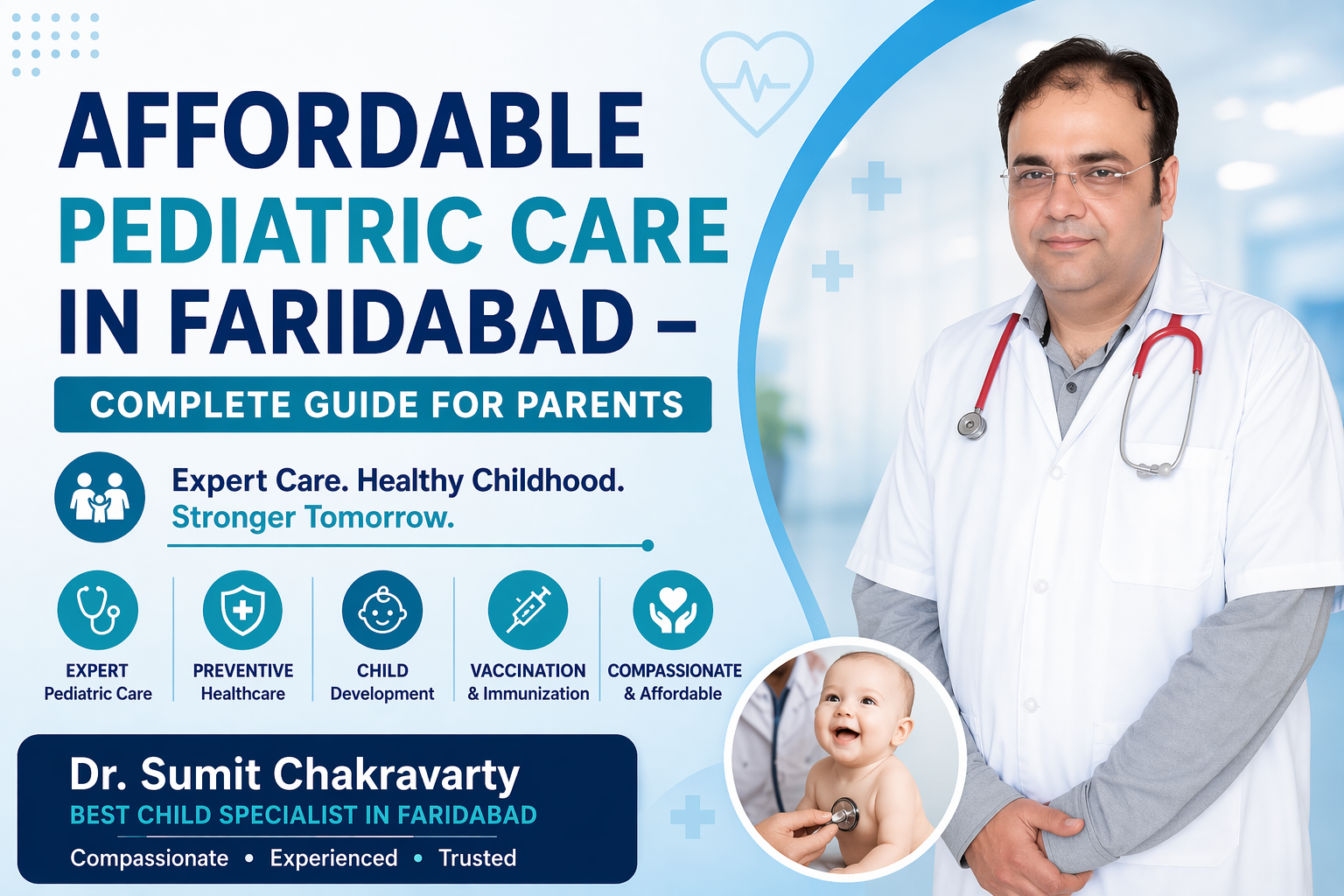 AFFORDABLE PEDIATRIC CARE IN FARIDABAD –

COMPLETE GUIDE FOR PARENTS

Expert Care. Healthy Childhood. Stronger Tomorrow.

EXPERT Pediatric Care

PREVENTIVE Healthcare

CHILD Development

VACCINATION & Immunization

COMPASSIONATE & Affordable

Dr. Sumit Chakravarty
BEST CHILD SPECIALIST IN FARIDABAD
Compassionate • Experienced • Trusted